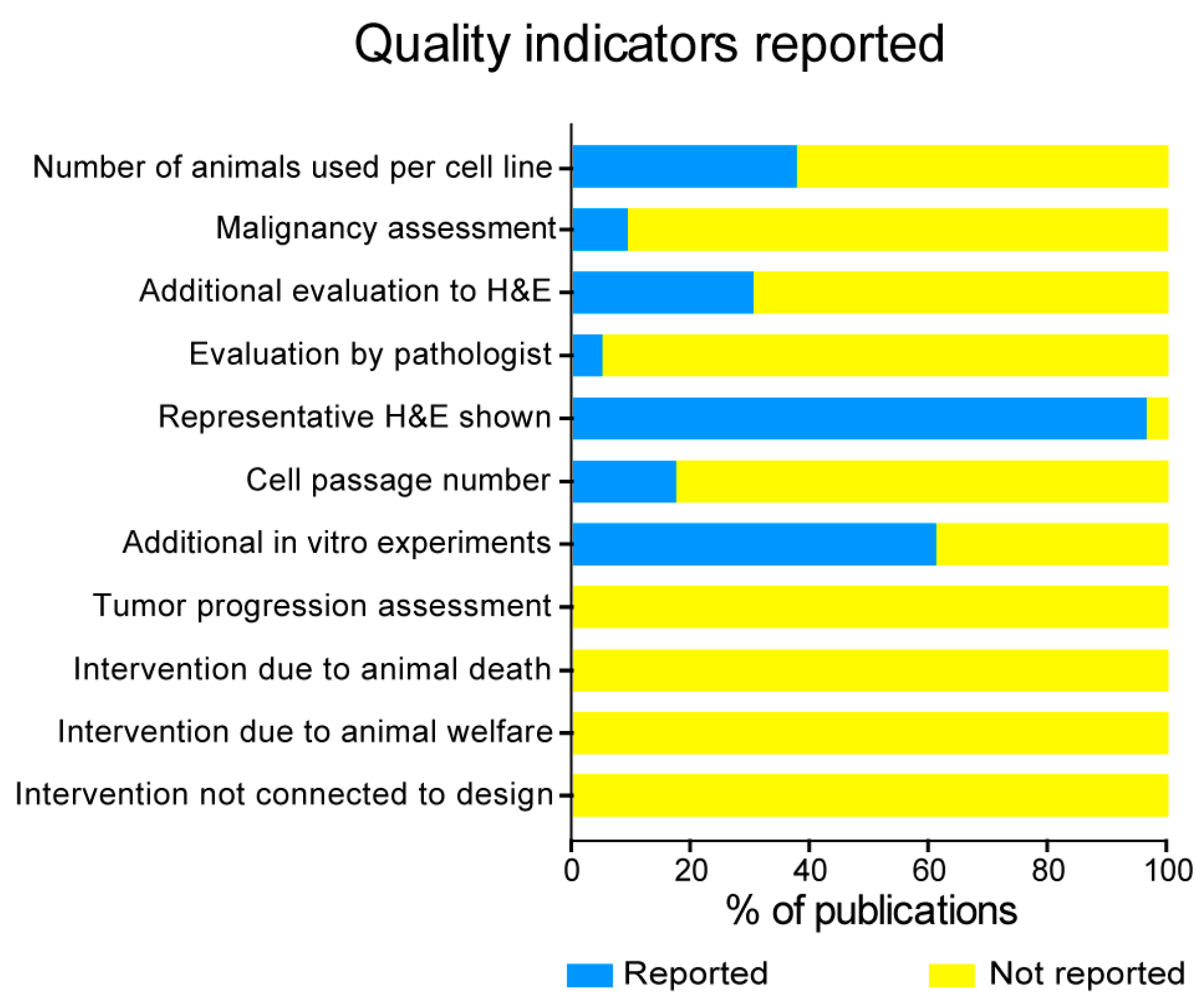 Quality indicators reported

Number of animals used per cell line
Malignancy assessment
Additional evaluation to H&E
Evaluation by pathologist
Representative H&E shown
Cell passage number
Additional in vitro experiments
Tumor progression assessment
Intervention due to animal death
Intervention due to animal welfare
Intervention not connected to design

0
20
40
60
80
100
% of publications

Reported
Not reported